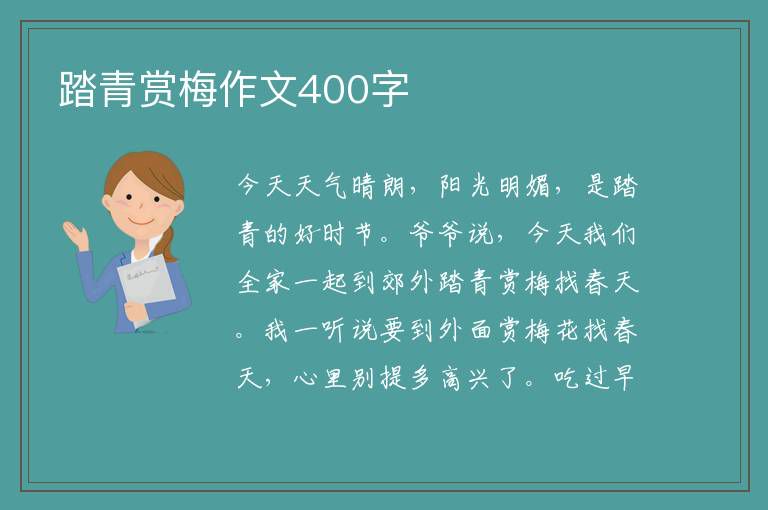 踏青赏梅作文400字

今天天气晴朗，阳光明媚，是踏青的好时节。爷爷说，今天我们全家一起到郊外踏青赏梅找春天。我一听说要到外面赏梅花找春天，心里别提多高兴了。吃过早